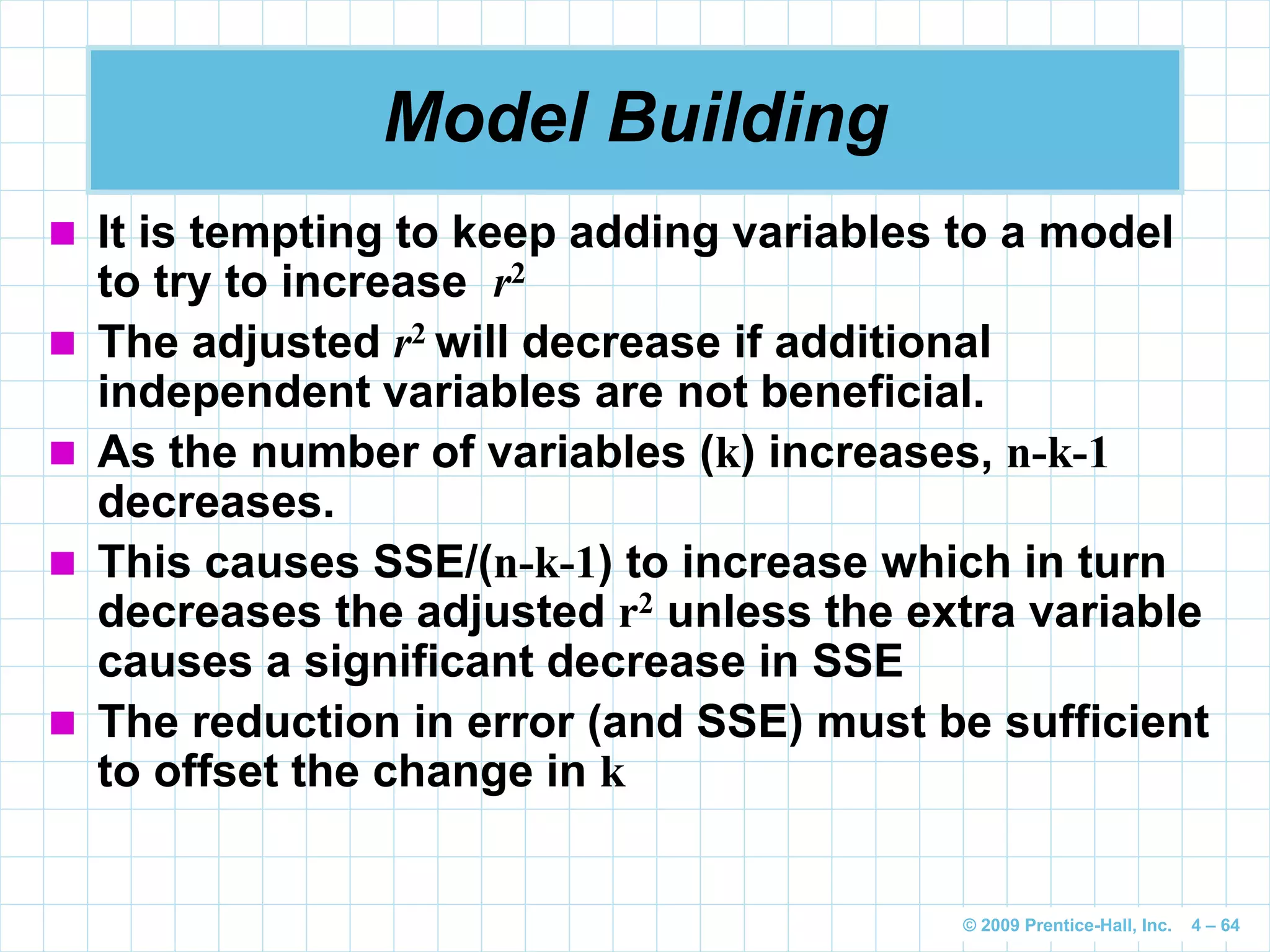 Model Building

It is tempting to keep adding variables to a model to try to increase $r^2$

The adjusted $r^2$ will decrease if additional independent variables are not beneficial.

As the number of variables (k) increases, n-k-1 decreases.

This causes SSE/(n-k-1) to increase which in turn decreases the adjusted $r^2$ unless the extra variable causes a significant decrease in SSE

The reduction in error (and SSE) must be sufficient to offset the change in k

© 2009 Prentice-Hall, Inc. 4 – 64